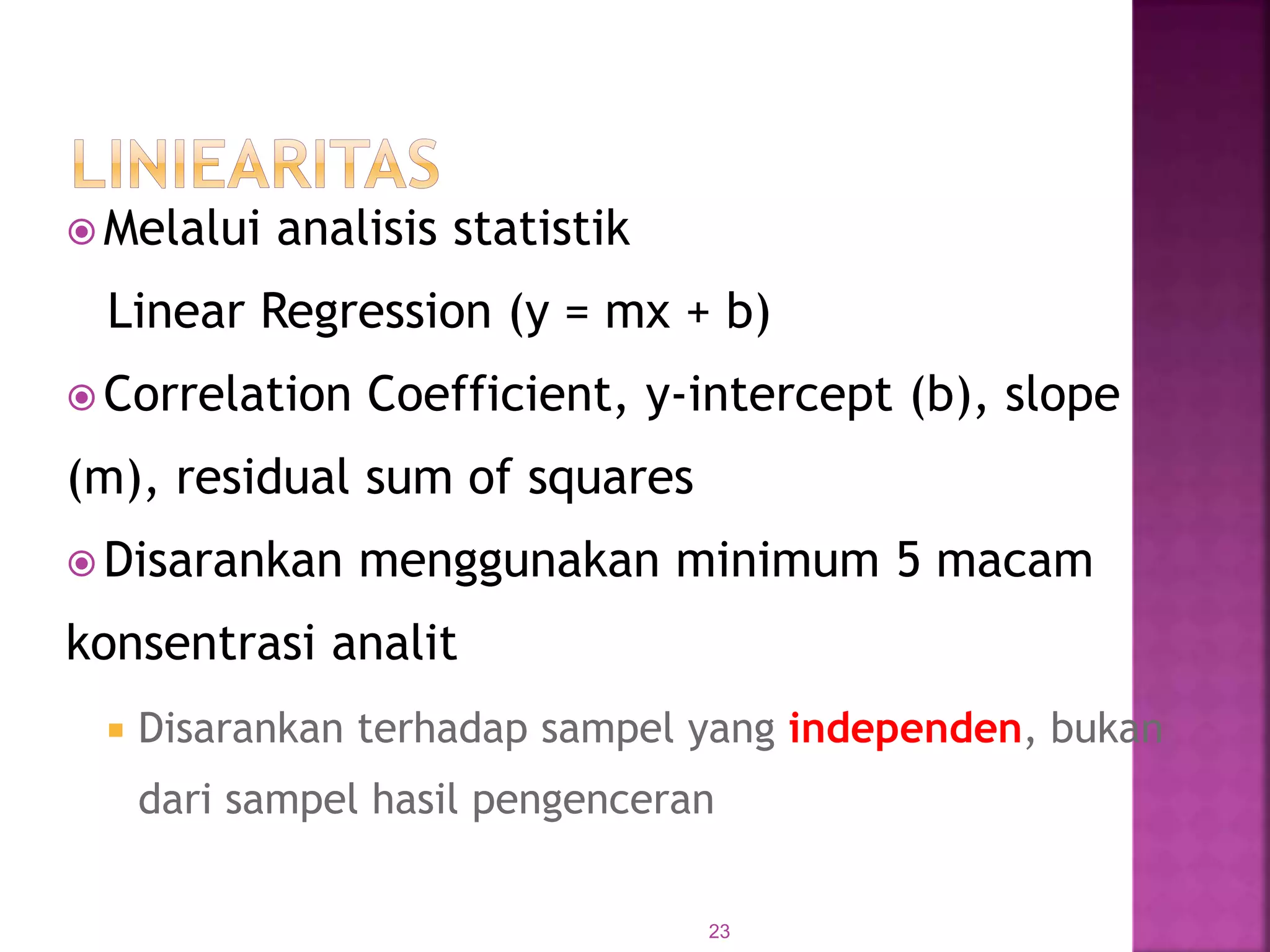 LINIEARITAS

Melalui analisis statistik

Linear Regression (y = mx + b)

Correlation Coefficient, y-intercept (b), slope (m), residual sum of squares

Disarankan menggunakan minimum 5 macam konsentrasi analit

Disarankan terhadap sampel yang independen, bukan dari sampel hasil pengenceran

23